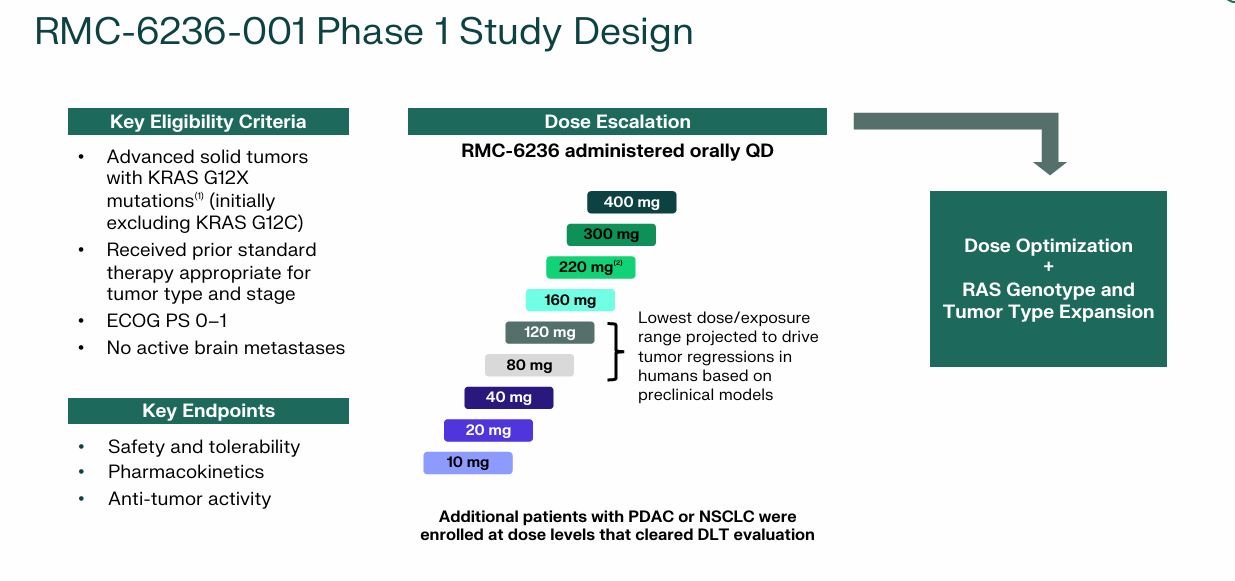 RMC-6236-001 Phase 1 Study Design

Key Eligibility Criteria

• Advanced solid tumors with KRAS G12X mutations$^{(1)}$ (initially excluding KRAS G12C)
• Received prior standard therapy appropriate for tumor type and stage
• ECOG PS 0–1
• No active brain metastases

Key Endpoints

• Safety and tolerability
• Pharmacokinetics
• Anti-tumor activity

Dose Escalation

RMC-6236 administered orally QD

400 mg

300 mg

220 mg$^{(2)}$

160 mg

120 mg

80 mg

40 mg

20 mg

10 mg

Lowest dose/exposure range projected to drive tumor regressions in humans based on preclinical models

Additional patients with PDAC or NSCLC were enrolled at dose levels that cleared DLT evaluation

Dose Optimization
+
RAS Genotype and Tumor Type Expansion